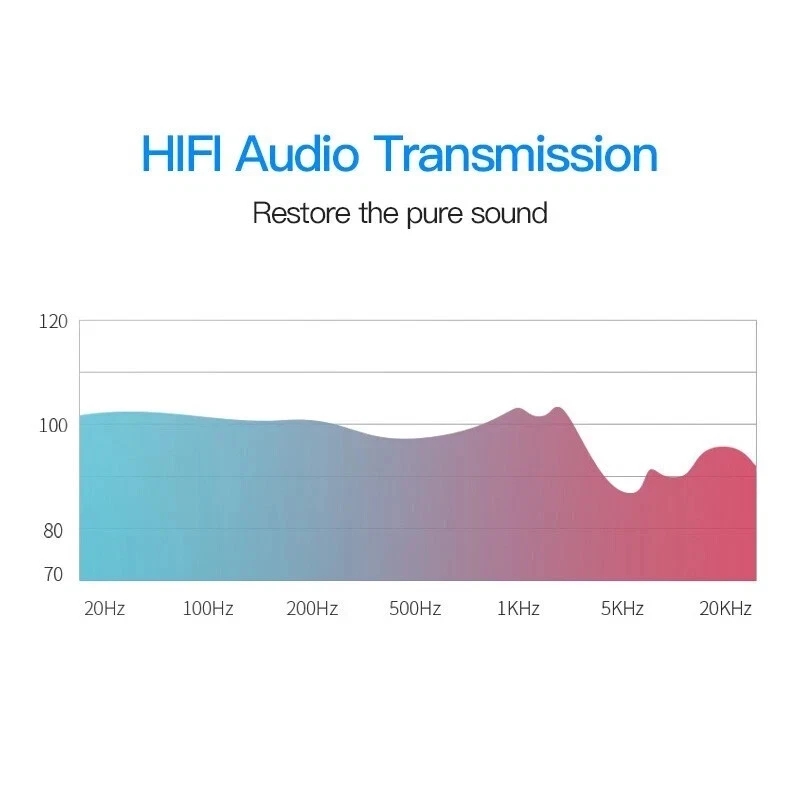 HIFI Audio Transmission

Restore the pure sound

120
100
80
70

20Hz 100Hz 200Hz 500Hz 1KHz 5KHz 20KHz